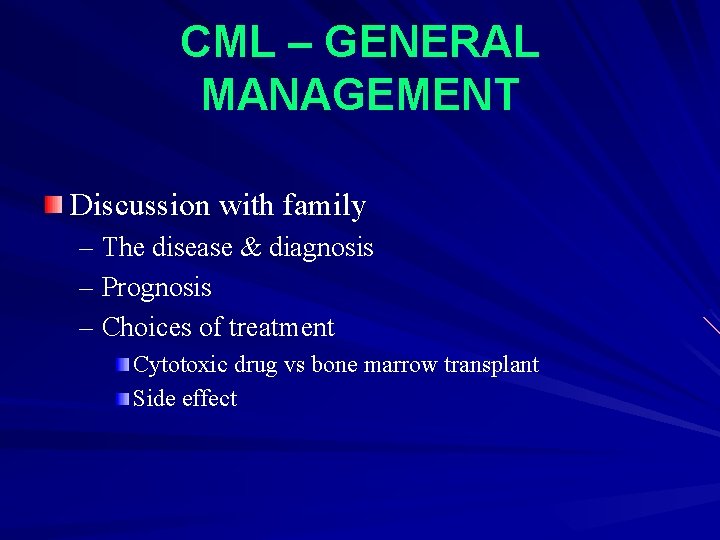 CML – GENERAL MANAGEMENT

Discussion with family
– The disease & diagnosis
– Prognosis
– Choices of treatment
Cytotoxic drug vs bone marrow transplant
Side effect